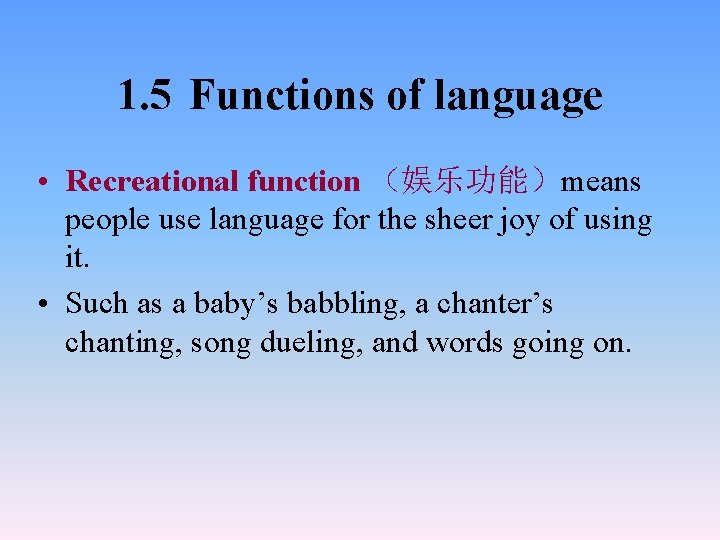 1.5 Functions of language

• Recreational function （娱乐功能）means people use language for the sheer joy of using it.

• Such as a baby’s babbling, a chanter’s chanting, song dueling, and words going on.